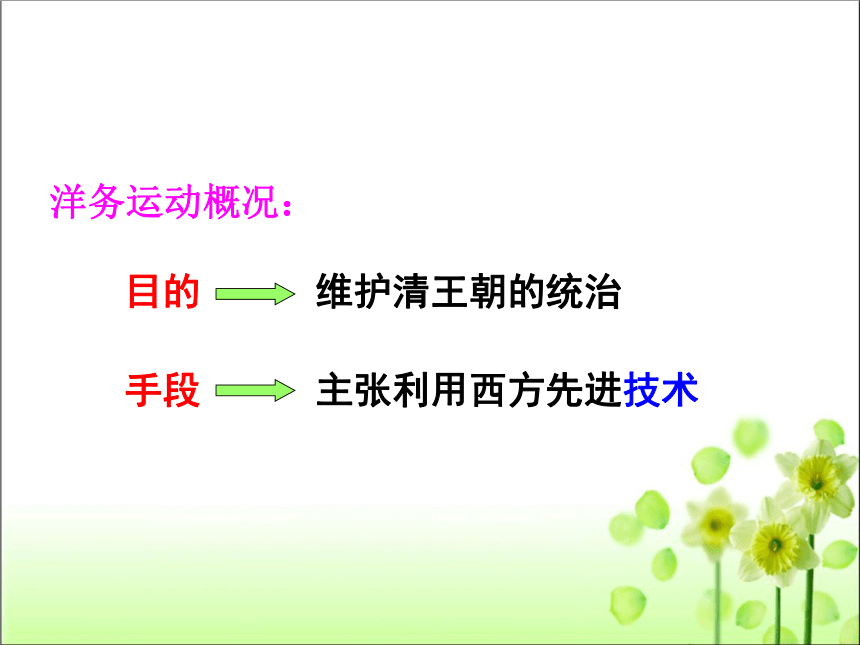 洋务运动概况：

目的 维护清王朝的统治

手段 主张利用西方先进技术